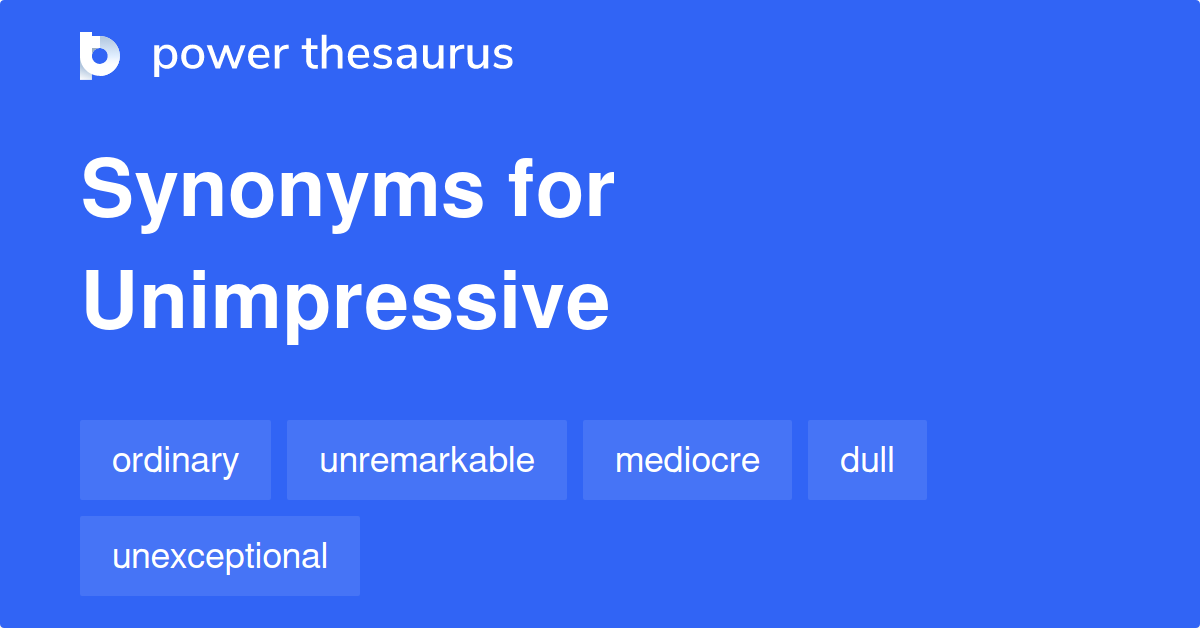 power thesaurus

Synonyms for Unimpressive

ordinary unremarkable mediocre dull unexceptional